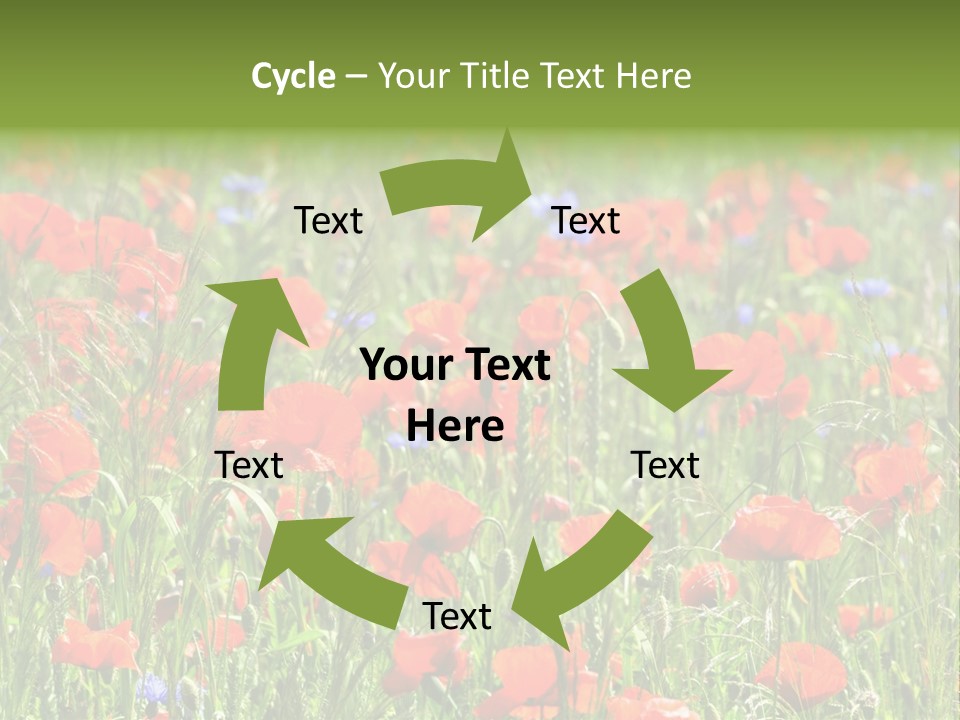 Cycle – Your Title Text Here

Text

Text

Your Text Here

Text

Text

Text